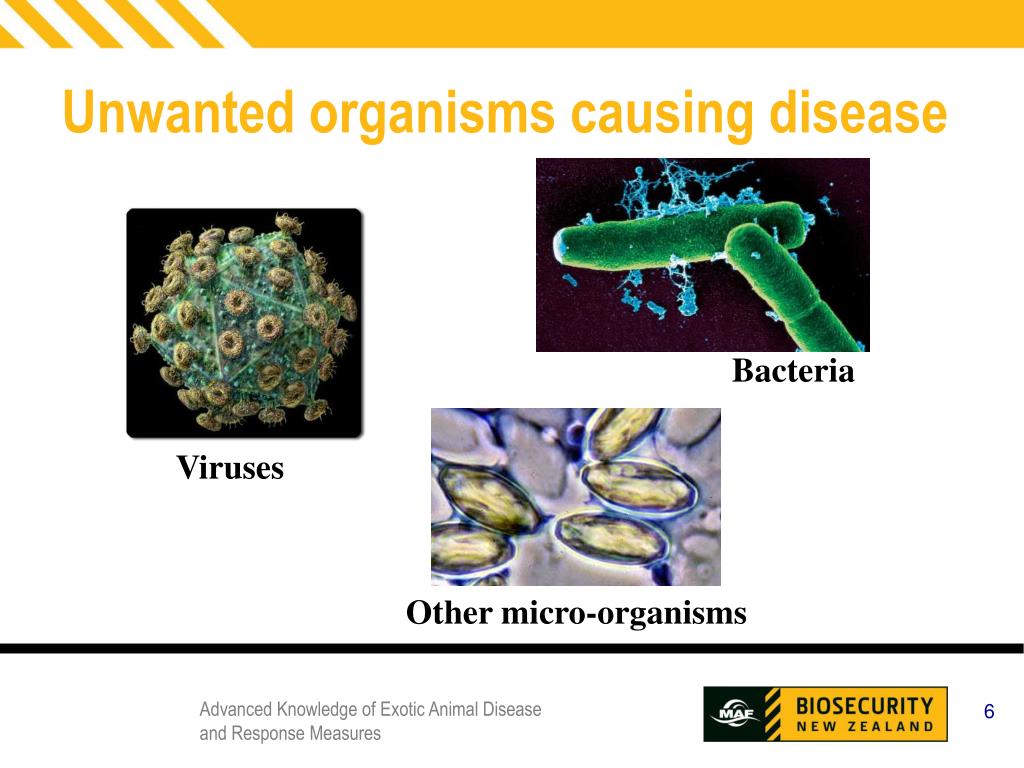 Unwanted organisms causing disease

Bacteria

Viruses

Other micro-organisms

Advanced Knowledge of Exotic Animal Disease and Response Measures

MAF BIOSECURITY NEW ZEALAND

6